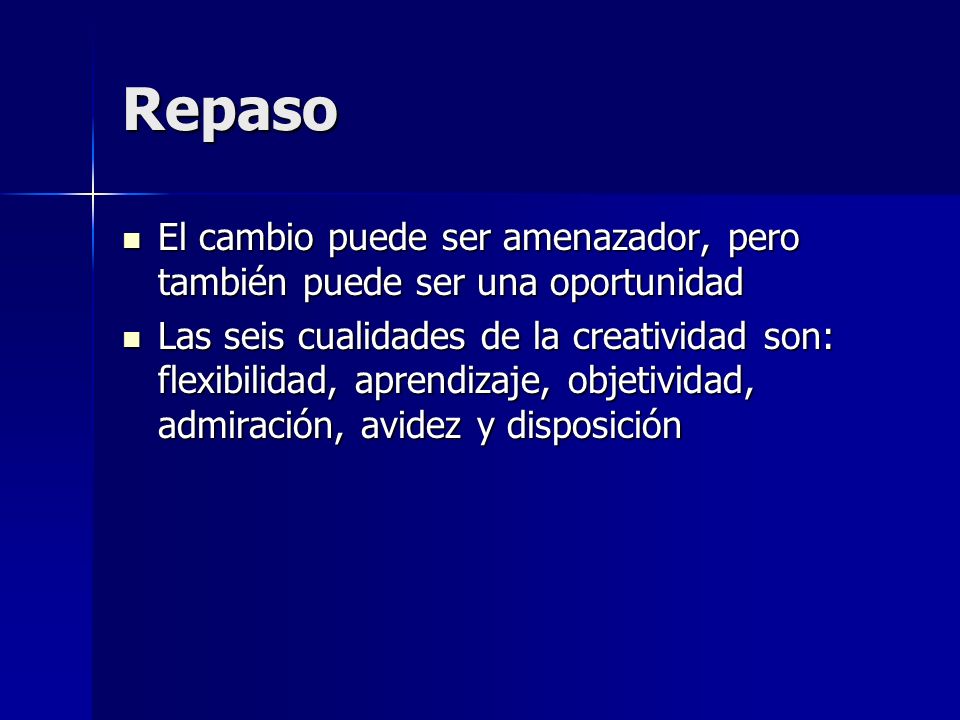 Repaso

- El cambio puede ser amenazador, pero también puede ser una oportunidad
- Las seis cualidades de la creatividad son: flexibilidad, aprendizaje, objetividad, admiración, avidez y disposición